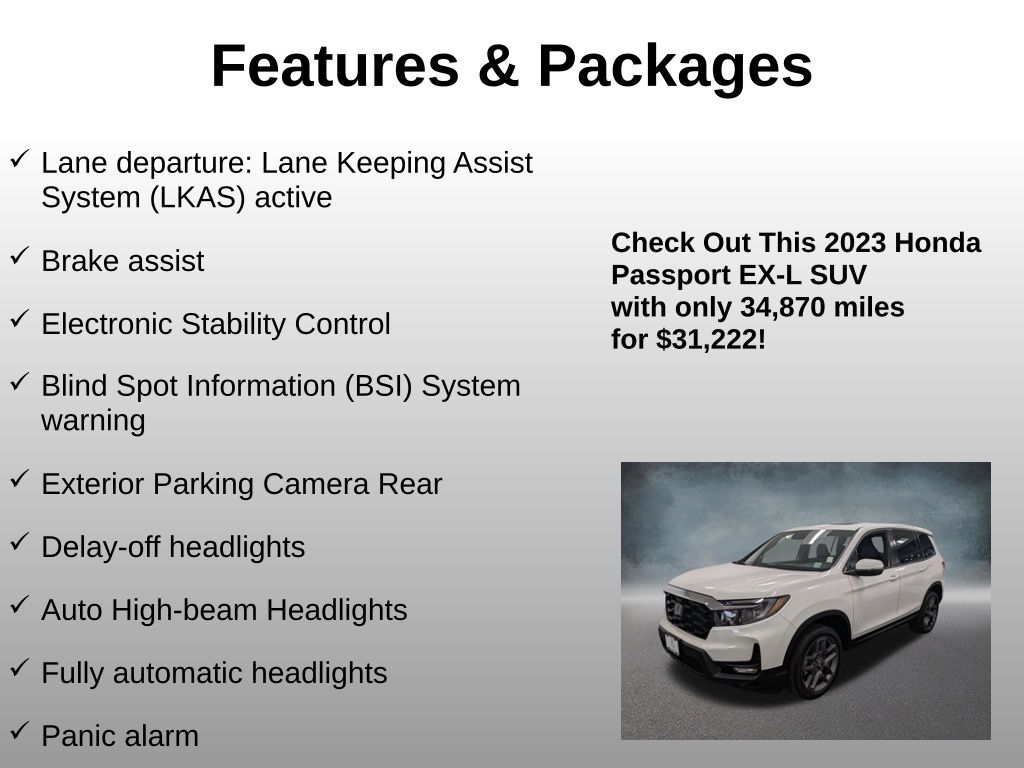 Features & Packages

✓ Lane departure: Lane Keeping Assist System (LKAS) active

✓ Brake assist

✓ Electronic Stability Control

✓ Blind Spot Information (BSI) System warning

✓ Exterior Parking Camera Rear

✓ Delay-off headlights

✓ Auto High-beam Headlights

✓ Fully automatic headlights

✓ Panic alarm

Check Out This 2023 Honda Passport EX-L SUV with only 34,870 miles for $31,222!